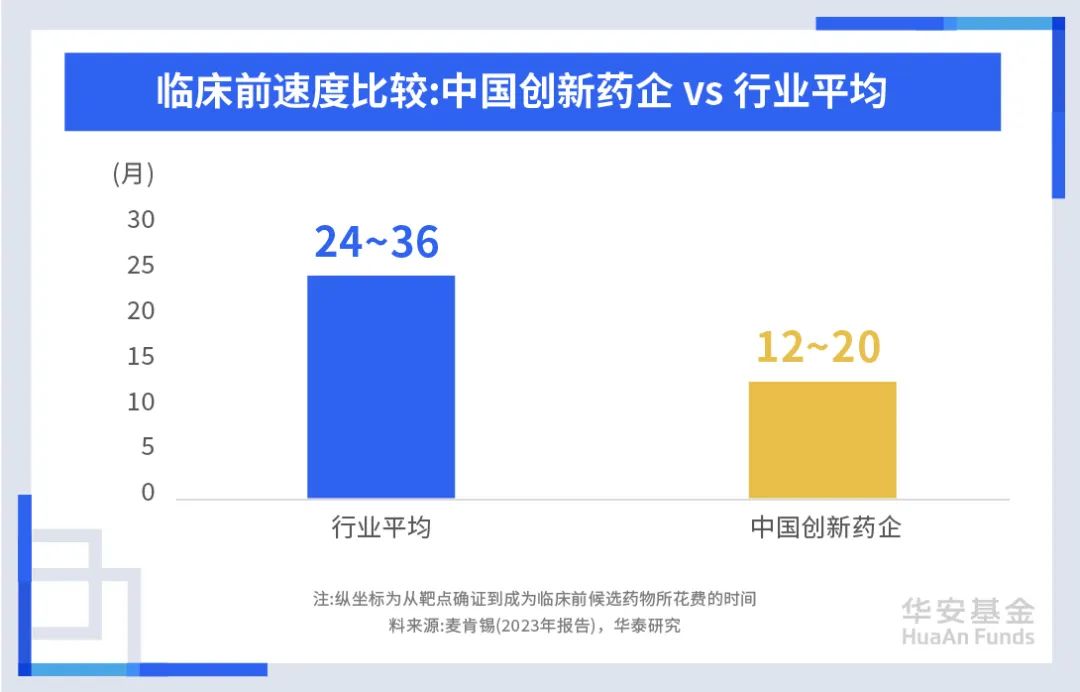 临床前速度比较:中国创新药企 vs 行业平均

（月）

30
25
20
15
10
5
0

24~36

12~20

行业平均

中国创新药企

注:纵坐标为从靶点确证到成为临床前候选药物所花费的时间
料来源:麦肯锡(2023年报告)，华泰研究

华安基金
HuaAn Funds